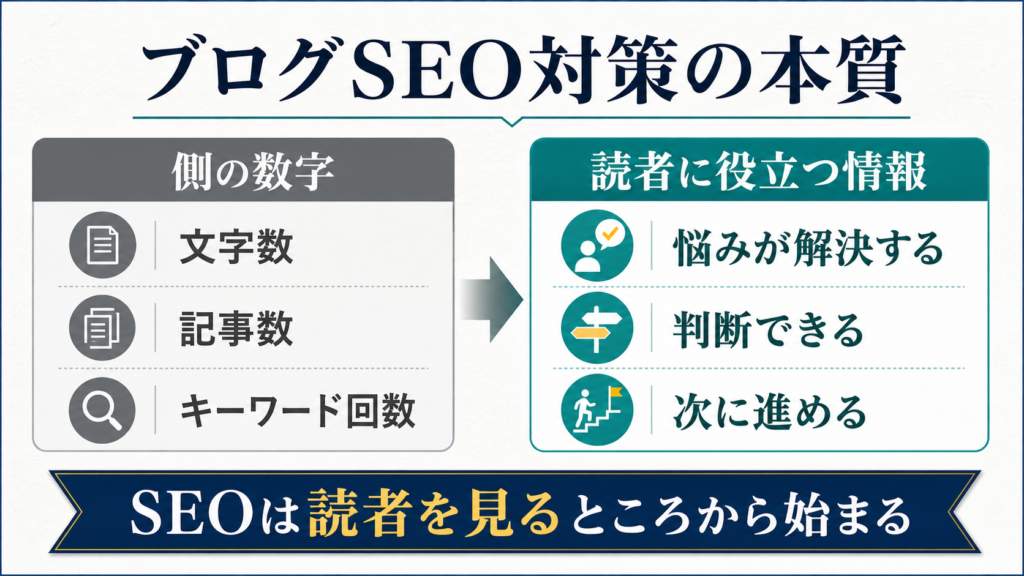 ブログSEO対策の本質

側の数字

文字数

記事数

キーワード回数

読者に役立つ情報

悩みが解決する

判断できる

次に進める

SEOは読者を見るところから始まる